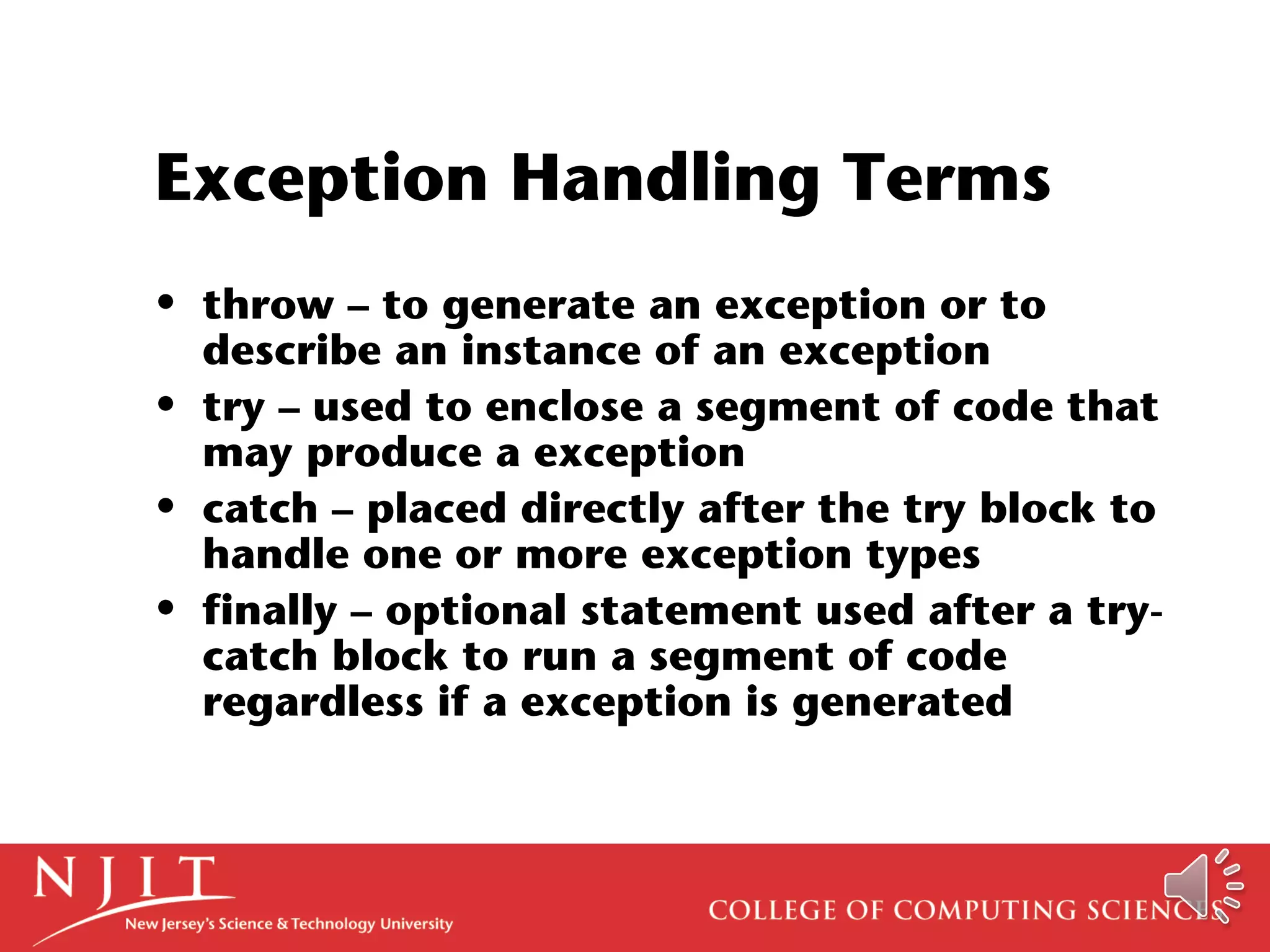 Exception Handling Terms

• throw – to generate an exception or to describe an instance of an exception
• try – used to enclose a segment of code that may produce a exception
• catch – placed directly after the try block to handle one or more exception types
• finally – optional statement used after a try-catch block to run a segment of code regardless if a exception is generated

NJIT
New Jersey's Science & Technology University

COLLEGE OF COMPUTING SCIENCES